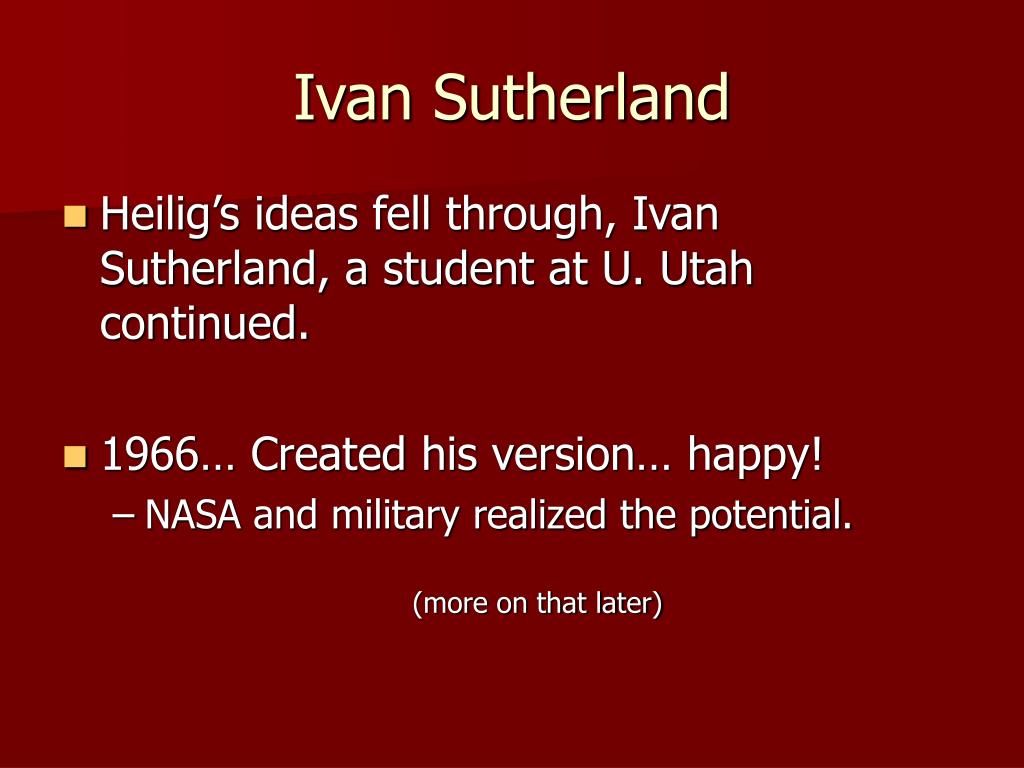 Ivan Sutherland

Heilig’s ideas fell through, Ivan Sutherland, a student at U. Utah continued.

1966… Created his version… happy!

– NASA and military realized the potential.

(more on that later)